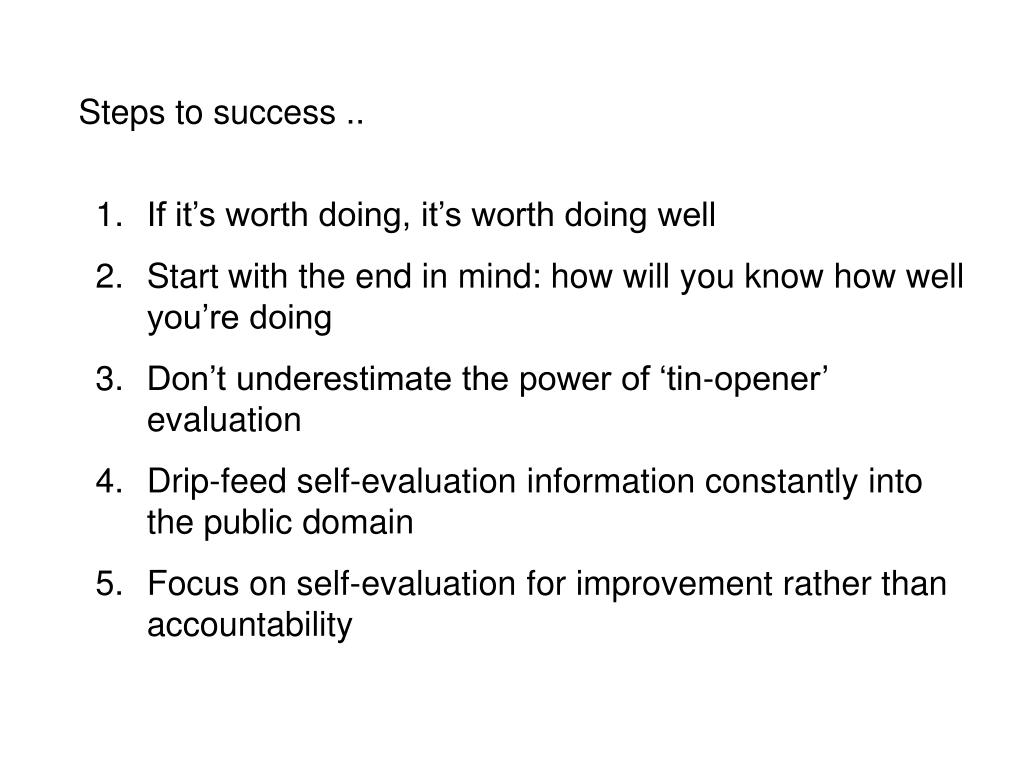 Steps to success ..

1. If it’s worth doing, it’s worth doing well
2. Start with the end in mind: how will you know how well you’re doing
3. Don’t underestimate the power of ‘tin-opener’ evaluation
4. Drip-feed self-evaluation information constantly into the public domain
5. Focus on self-evaluation for improvement rather than accountability